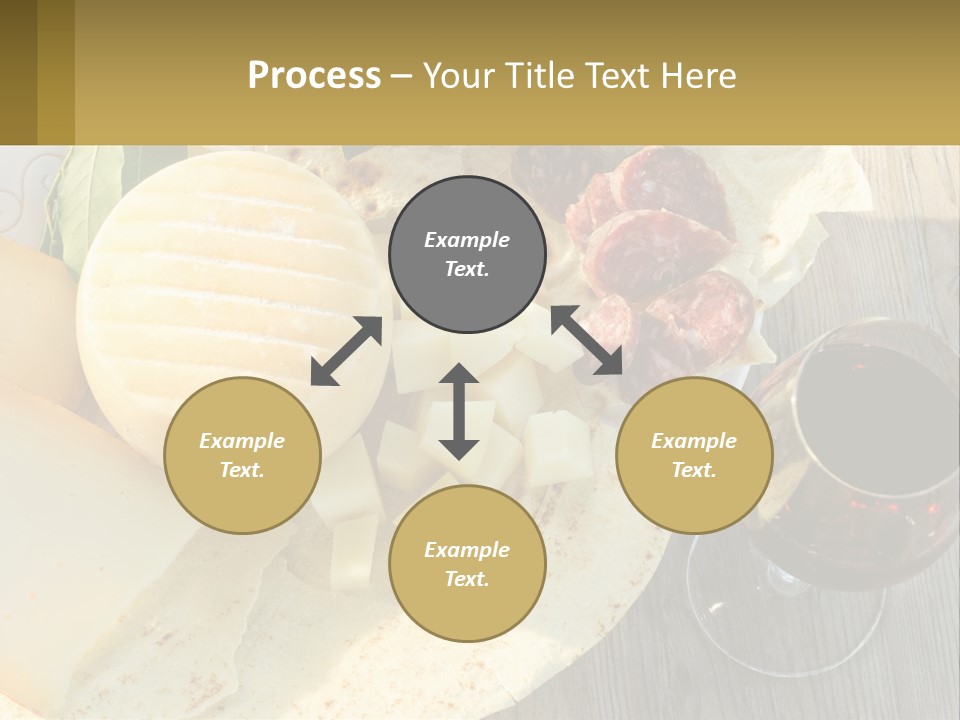 Process – Your Title Text Here

Example Text.

Example Text.

Example Text.

Example Text.